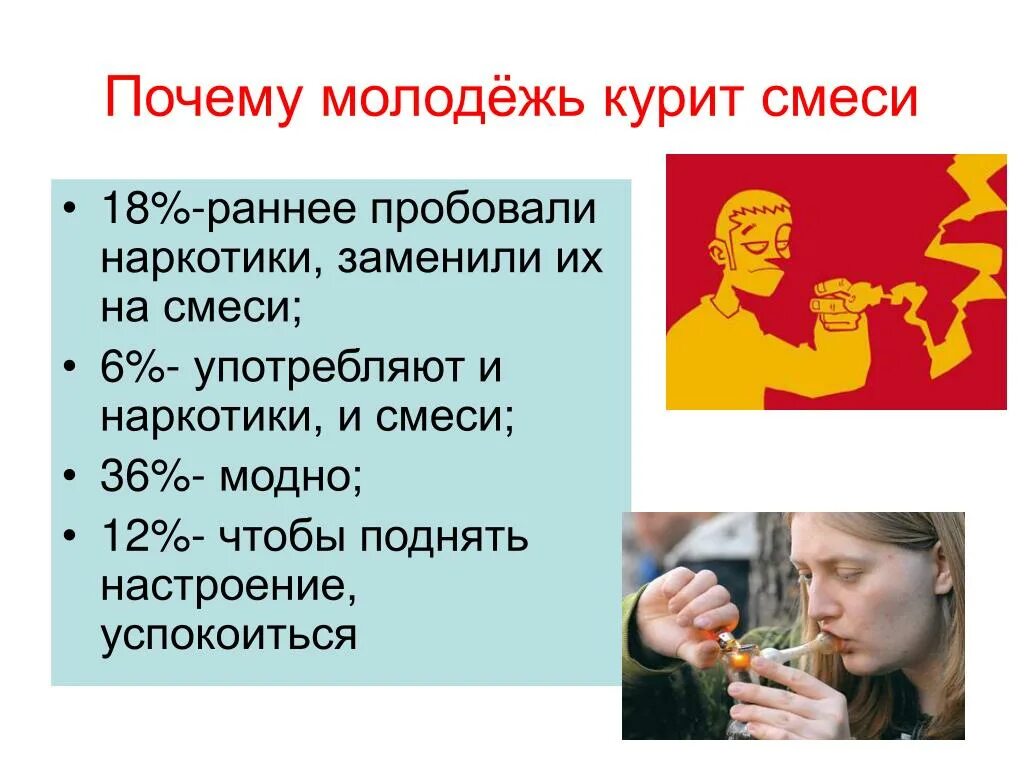 Почему молодёжь курит смеси

• 18%-раннее пробовали наркотики, заменили их на смеси;
• 6%- употребляют и наркотики, и смеси;
• 36%- модно;
• 12%- чтобы поднять настроение, успокоиться